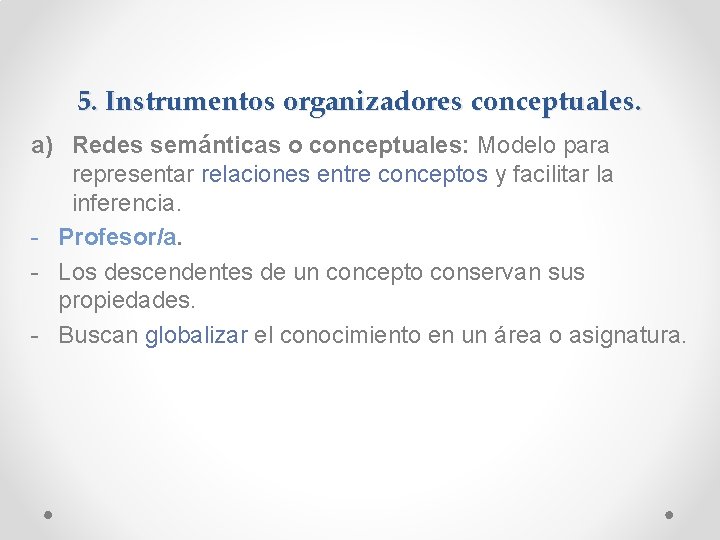 5. Instrumentos organizadores conceptuales.

a) Redes semánticas o conceptuales: Modelo para representar relaciones entre conceptos y facilitar la inferencia.

- Profesor/a.
- Los descendentes de un concepto conservan sus propiedades.
- Buscan globalizar el conocimiento en un área o asignatura.